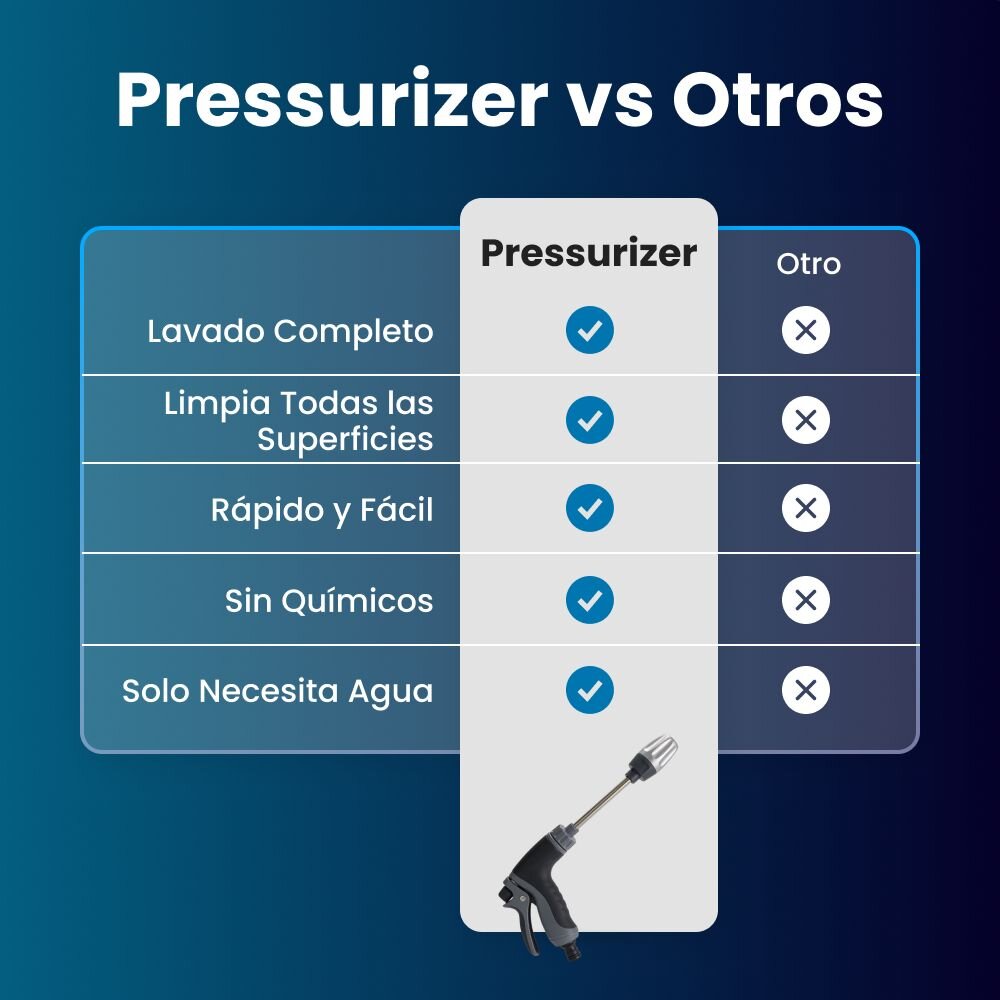 Pressurizer vs Otros

| | Pressurizer | Otro |
|---|---|---|
| Lavado Completo | ✓ | ✕ |
| Limpia Todas las Superficies | ✓ | ✕ |
| Rápido y Fácil | ✓ | ✕ |
| Sin Químicos | ✓ | ✕ |
| Solo Necesita Agua | ✓ | ✕ |